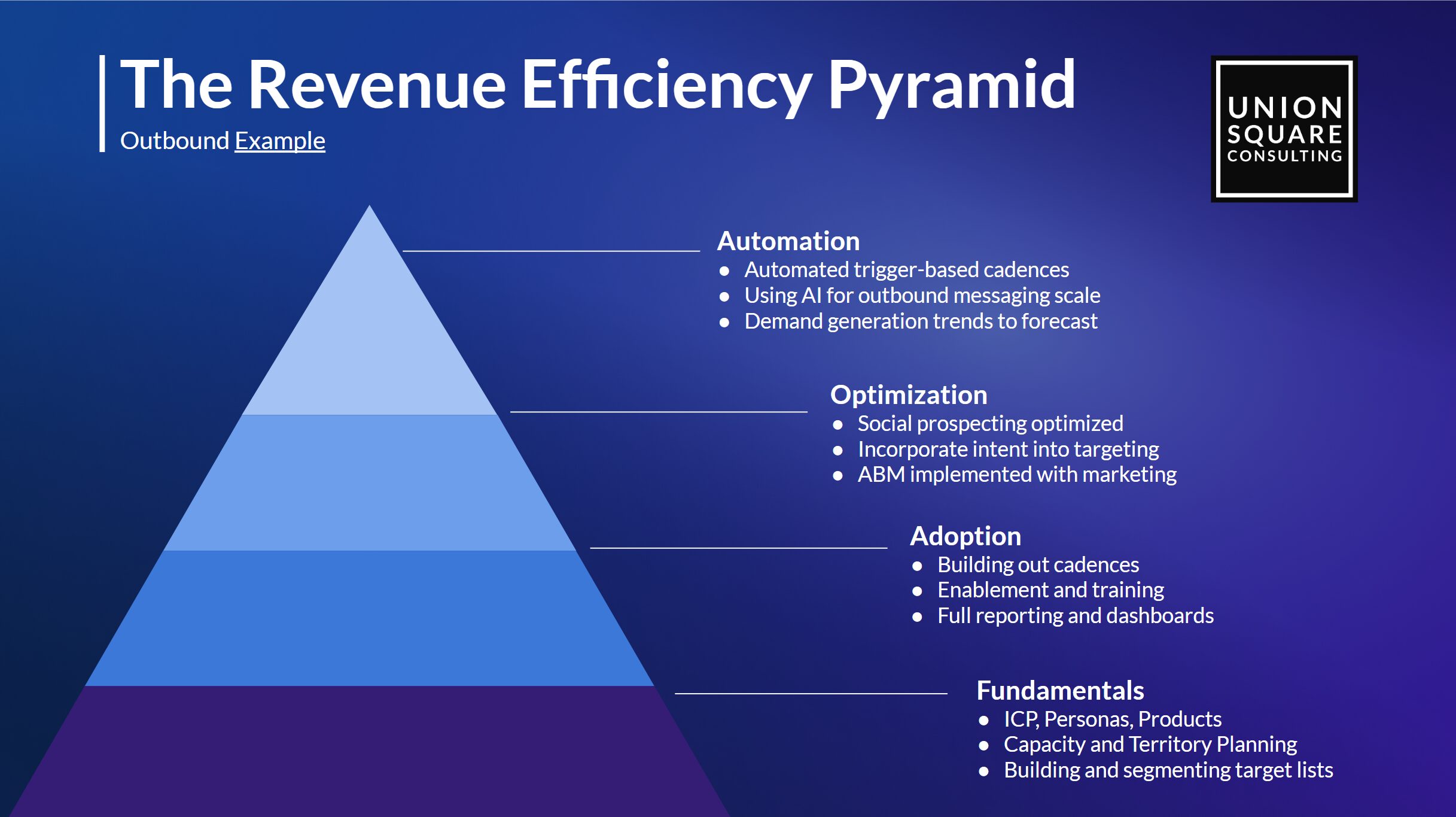 The Revenue Efficiency Pyramid
Outbound Example

UNION
SQUARE
CONSULTING

Automation
• Automated trigger-based cadences
• Using AI for outbound messaging scale
• Demand generation trends to forecast

Optimization
• Social prospecting optimized
• Incorporate intent into targeting
• ABM implemented with marketing

Adoption
• Building out cadences
• Enablement and training
• Full reporting and dashboards

Fundamentals
• ICP, Personas, Products
• Capacity and Territory Planning
• Building and segmenting target lists